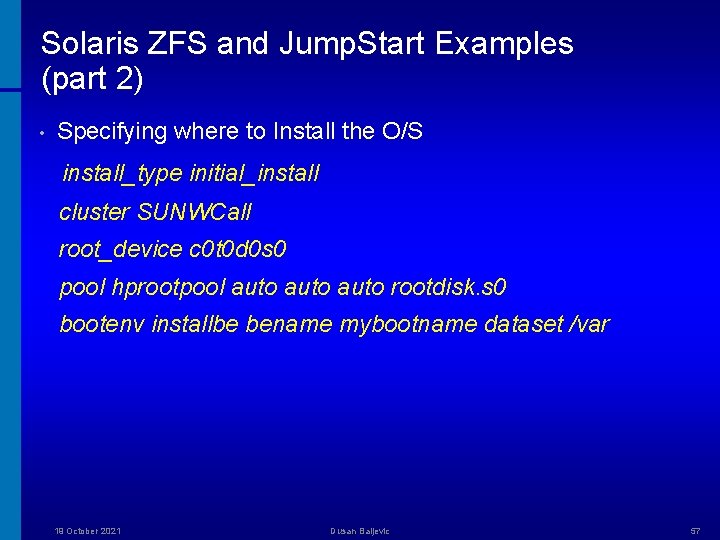 Solaris ZFS and JumpStart Examples (part 2)

• Specifying where to Install the O/S

install_type initial_install

cluster SUNWCall

root_device c0t0d0s0

pool hprootpool auto auto auto rootdisk.s0

bootenv installbe bename mybootname dataset /var

18 October 2021

Dusan Baljevic

57